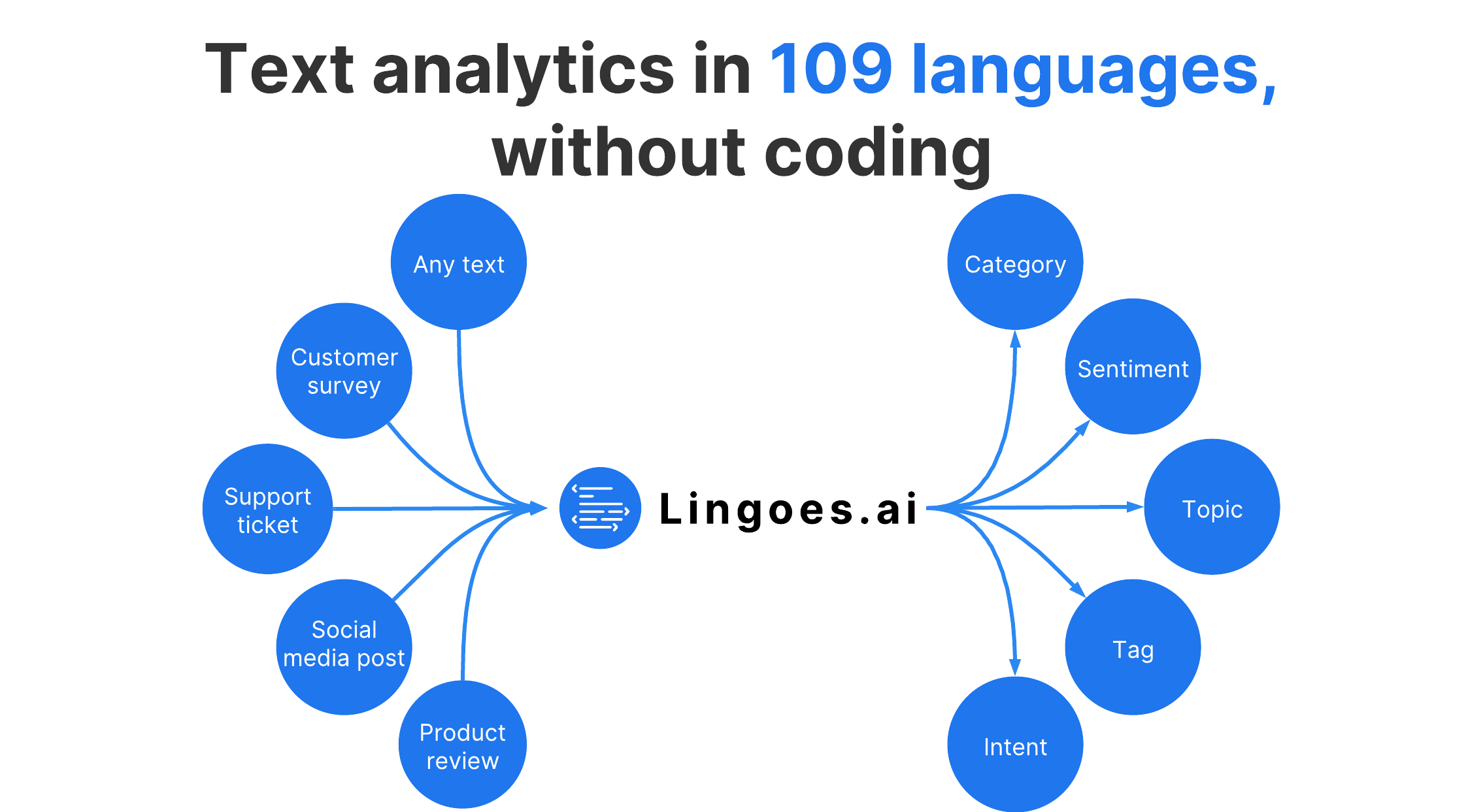 Text analytics in 109 languages, without coding

Any text

Customer survey

Support ticket

Social media post

Product review

Lingoes.ai

Category

Sentiment

Topic

Tag

Intent